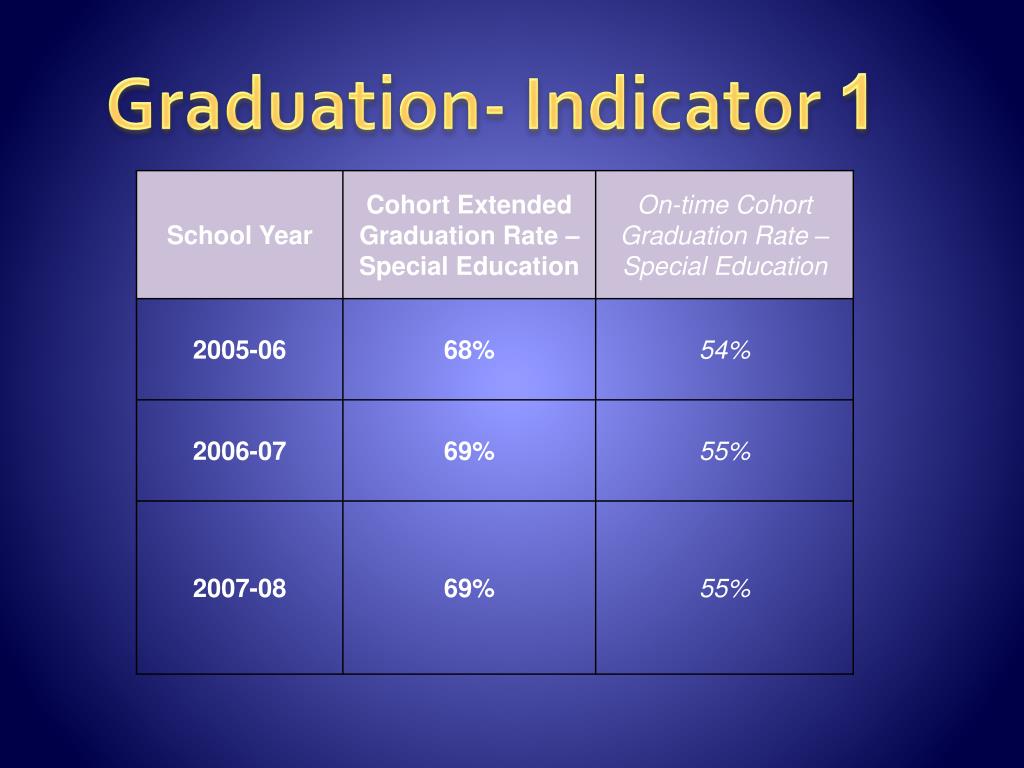 Graduation- Indicator 1

| School Year | Cohort Extended Graduation Rate – Special Education | On-time Cohort Graduation Rate – Special Education |
|---|---|---|
| 2005-06 | 68% | 54% |
| 2006-07 | 69% | 55% |
| 2007-08 | 69% | 55% |